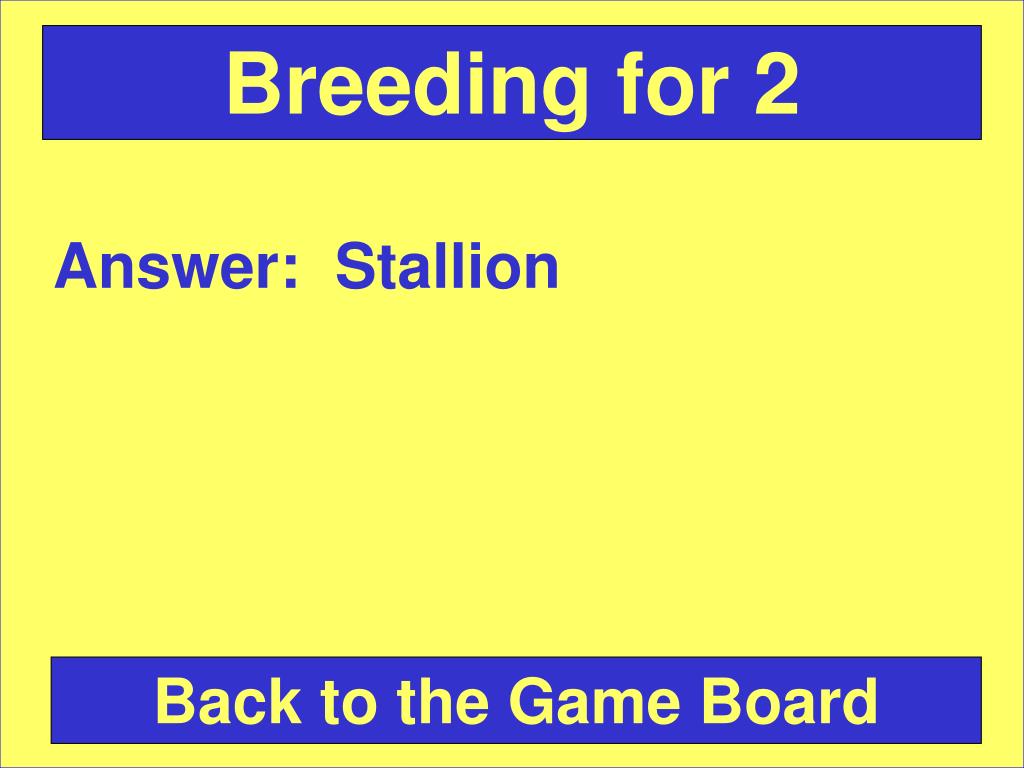 Breeding for 2

Answer: Stallion

Back to the Game Board